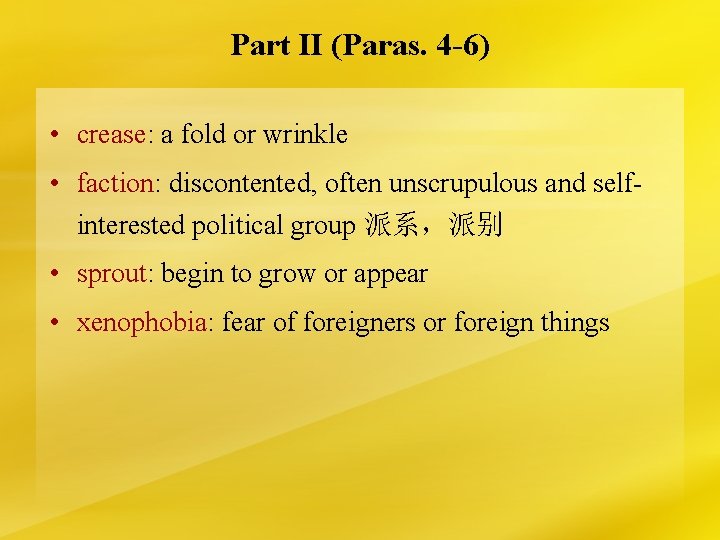 Part II (Paras. 4-6)

• crease: a fold or wrinkle
• faction: discontented, often unscrupulous and self-interested political group 派系，派别
• sprout: begin to grow or appear
• xenophobia: fear of foreigners or foreign things